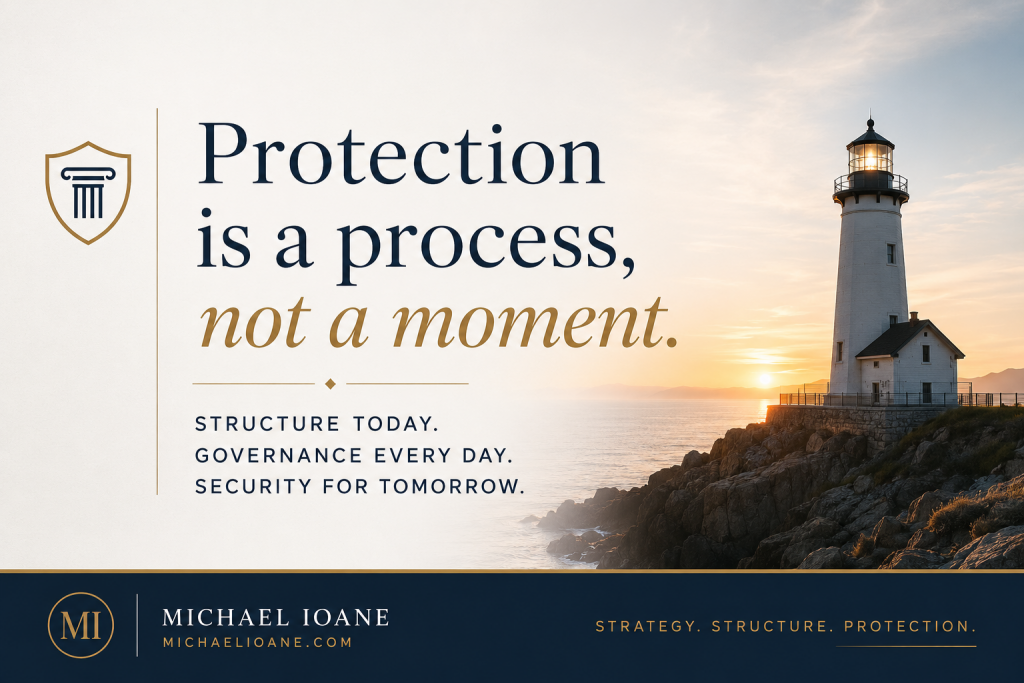 Protection is a process, not a moment.

STRUCTURE TODAY.
GOVERNANCE EVERY DAY.
SECURITY FOR TOMORROW.

MI

MICHAEL IOANE
MICHAELIOANE.COM

STRATEGY. STRUCTURE. PROTECTION.